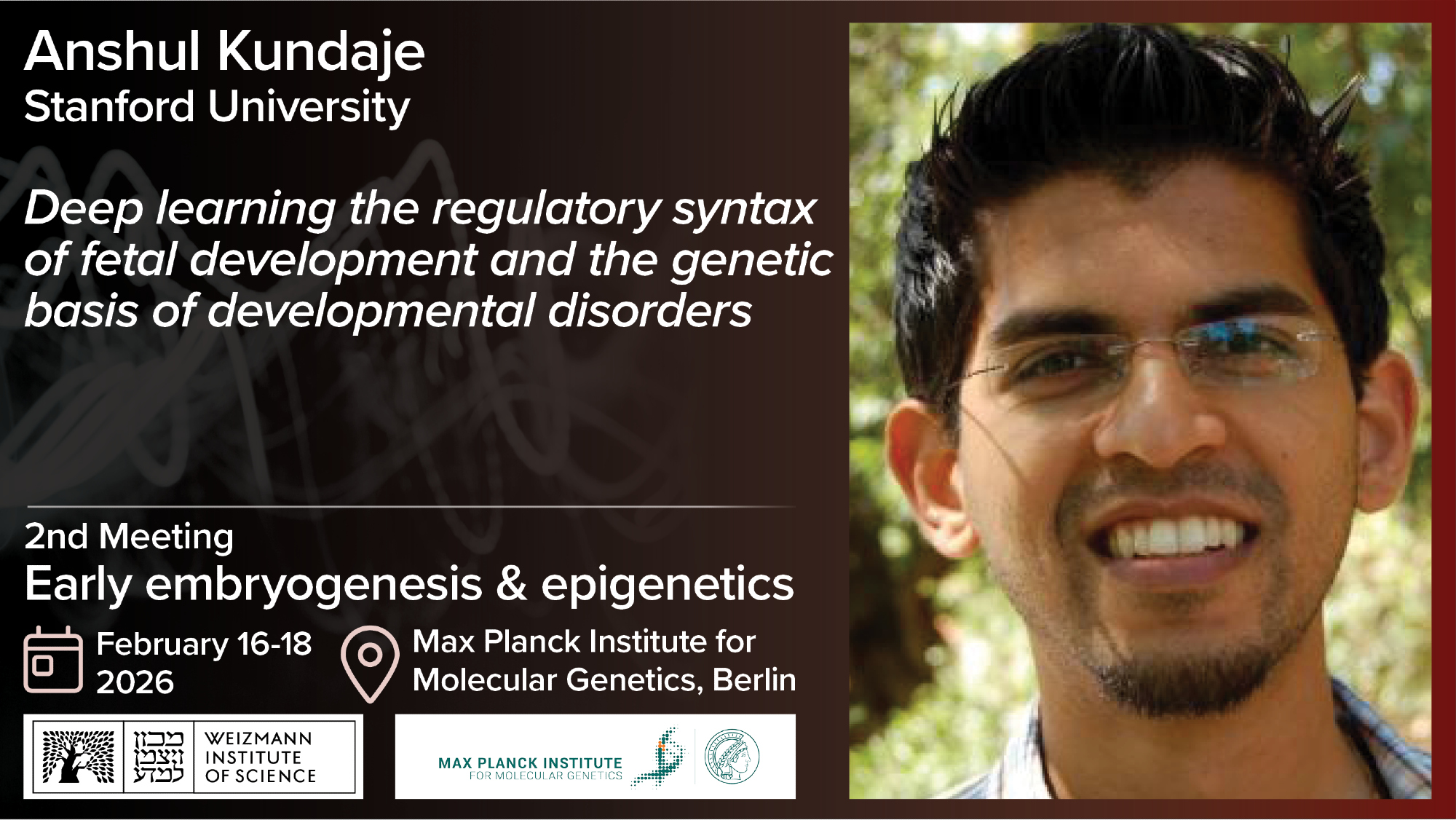 Anshul Kundaje
Stanford University

Deep learning the regulatory syntax of fetal development and the genetic basis of developmental disorders

2nd Meeting
Early embryogenesis & epigenetics

February 16-18 2026

Max Planck Institute for Molecular Genetics, Berlin

מכון ויצמן למדע WEIZMANN INSTITUTE OF SCIENCE

MAX PLANCK INSTITUTE FOR MOLECULAR GENETICS